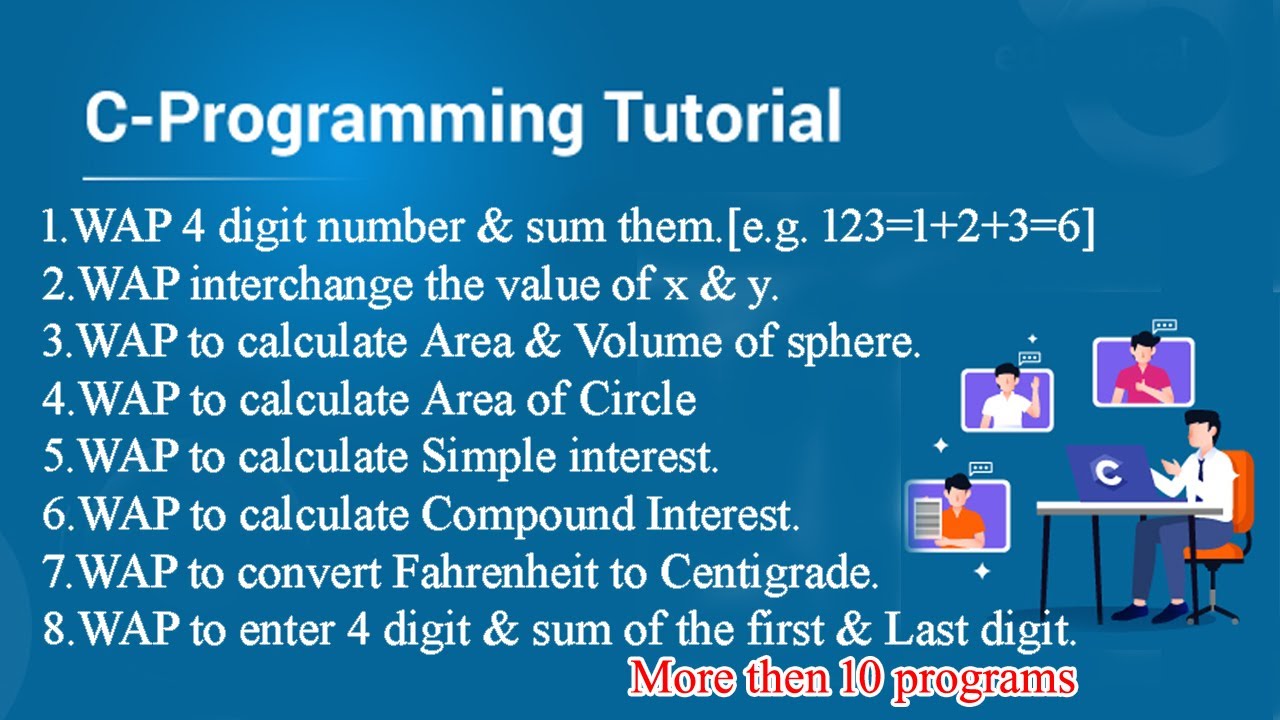 C-Programming Tutorial

1.WAP 4 digit number & sum them.[e.g. 123=1+2+3=6]
2.WAP interchange the value of x & y.
3.WAP to calculate Area & Volume of sphere.
4.WAP to calculate Area of Circle
5.WAP to calculate Simple interest.
6.WAP to calculate Compound Interest.
7.WAP to convert Fahrenheit to Centigrade.
8.WAP to enter 4 digit & sum of the first & Last digit.

More then 10 programs

C